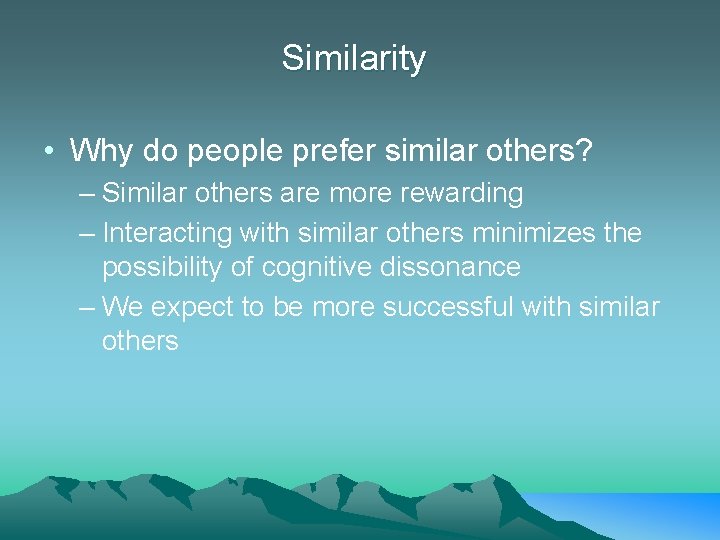 Similarity

• Why do people prefer similar others?
 – Similar others are more rewarding
 – Interacting with similar others minimizes the possibility of cognitive dissonance
 – We expect to be more successful with similar others